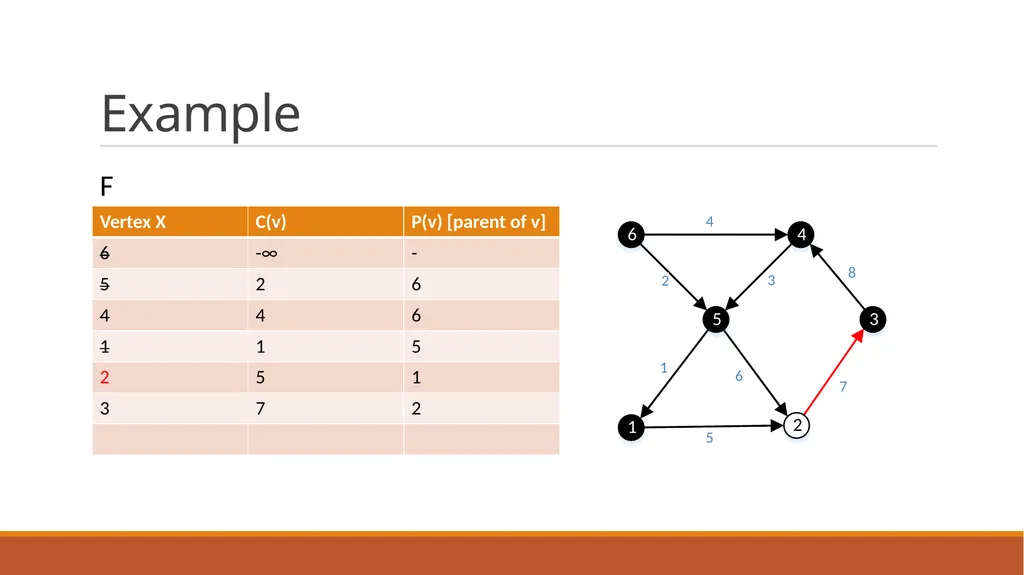 Example

F

| Vertex X | C(v) | P(v) [parent of v] |
|---|---|---|
| 6 | -∞ | - |
| 5 | 2 | 6 |
| 4 | 4 | 6 |
| 1 | 1 | 5 |
| 2 | 5 | 1 |
| 3 | 7 | 2 |
| | | |

6 4 4 2 3 8 5 3 1 6 7 1 2 5